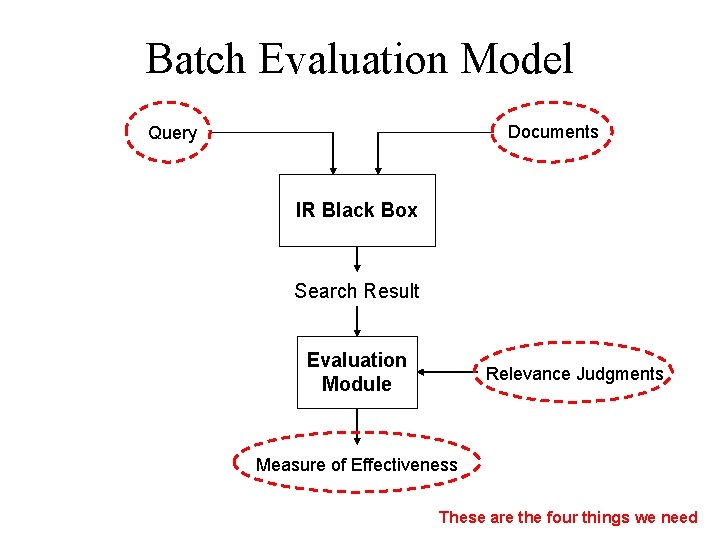 Batch Evaluation Model

Query

Documents

IR Black Box

Search Result

Evaluation Module

Relevance Judgments

Measure of Effectiveness

These are the four things we need